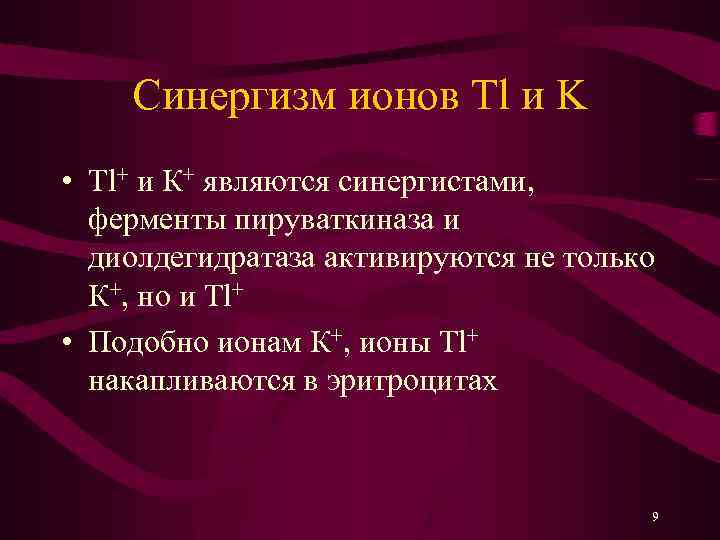 Синергизм ионов Tl и K

• $Tl^+$ и $K^+$ являются синергистами, ферменты пируваткиназа и диолдегидратаза активируются не только $K^+$, но и $Tl^+$

• Подобно ионам $K^+$, ионы $Tl^+$ накапливаются в эритроцитах

9